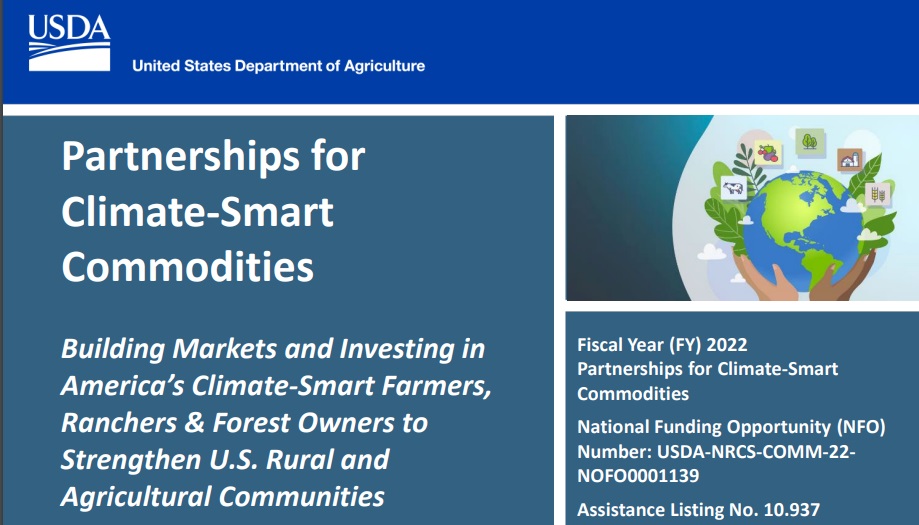 USDA
United States Department of Agriculture

Partnerships for Climate-Smart Commodities

Building Markets and Investing in America's Climate-Smart Farmers, Ranchers & Forest Owners to Strengthen U.S. Rural and Agricultural Communities

Fiscal Year (FY) 2022
Partnerships for Climate-Smart Commodities

National Funding Opportunity (NFO) Number: USDA-NRCS-COMM-22-NOFO0001139

Assistance Listing No. 10.937